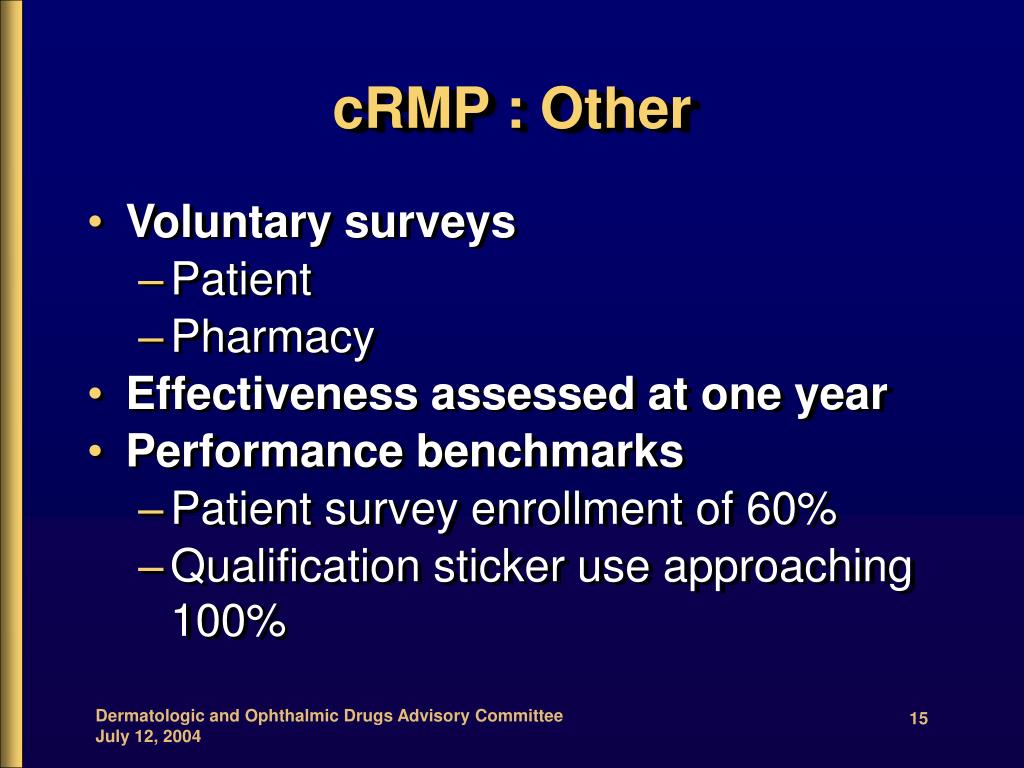 cRMP : Other

• Voluntary surveys
– Patient
– Pharmacy
• Effectiveness assessed at one year
• Performance benchmarks
– Patient survey enrollment of 60%
– Qualification sticker use approaching 100%

Dermatologic and Ophthalmic Drugs Advisory Committee
July 12, 2004

15